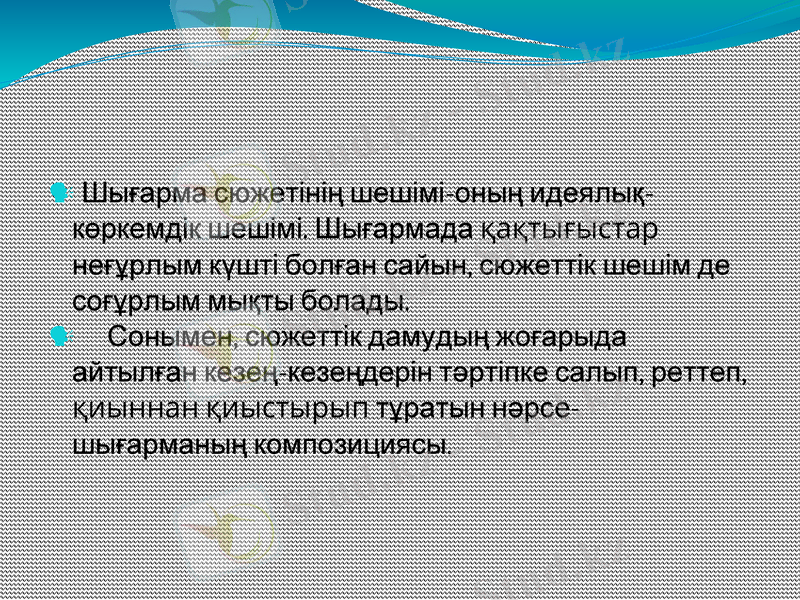 Шығарма сюжетінің шешімі-оның идеялық-көркемдік шешімі. Шығармада қақтығыстар неғұрлым күшті болған сайын, сюжеттік шешім де соғұрлым мықты болады.

Сонымен, сюжеттік дамудың жоғарыда айтылған кезең-кезеңдерін тәртіпке салып, реттеп, қиыннан қиыстырып тұратын нәрсе-шығарманың композициясы.